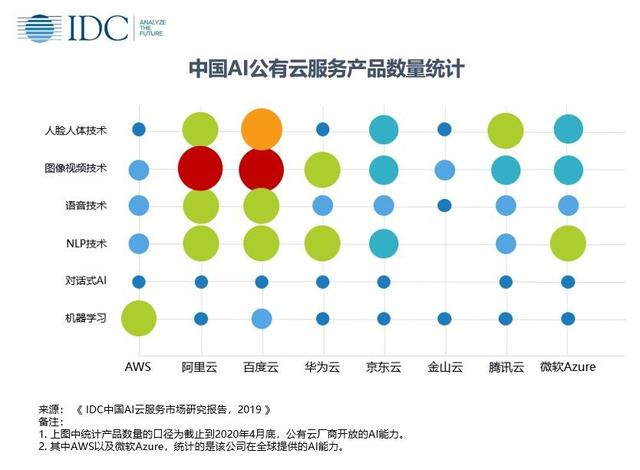 IDC ANALYZE THE FUTURE

中国AI公有云服务产品数量统计

人脸人体技术
图像视频技术
语音技术
NLP技术
对话式AI
机器学习

AWS 阿里云 百度云 华为云 京东云 金山云 腾讯云 微软Azure

来源：《 IDC中国AI云服务市场研究报告，2019 》
备注：
1. 上图中统计产品数量的口径为截止到2020年4月底，公有云厂商开放的AI能力。
2. 其中AWS以及微软Azure，统计的是该公司在全球提供的AI能力。